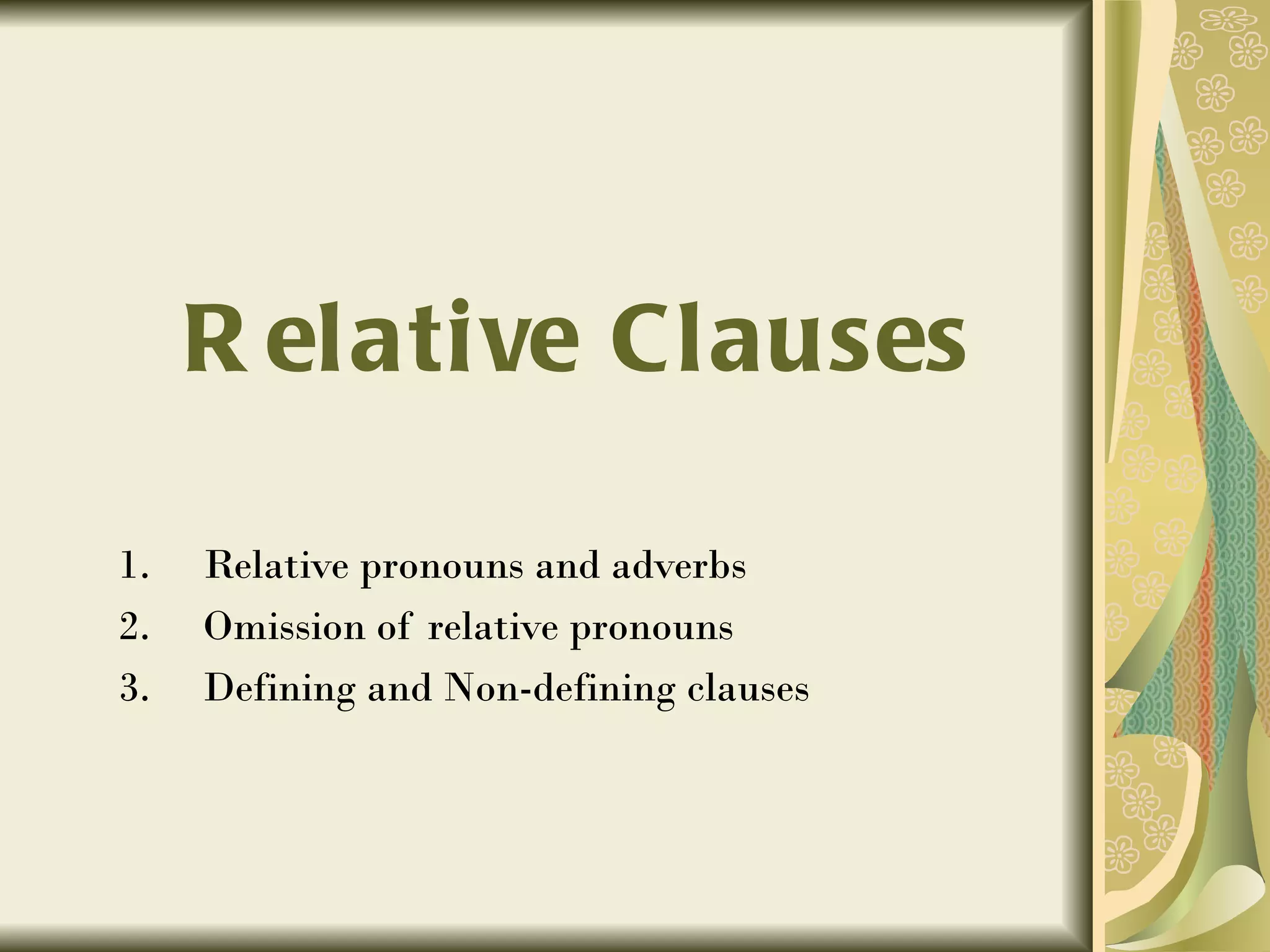 Relative Clauses

1. Relative pronouns and adverbs
2. Omission of relative pronouns
3. Defining and Non-defining clauses